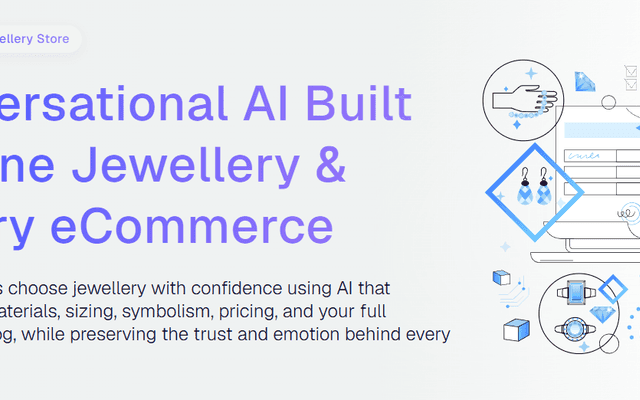 ellery Store

ersational AI Built ne Jewellery & ry eCommerce

s choose jewellery with confidence using AI that aterials, sizing, symbolism, pricing, and your full og, while preserving the trust and emotion behind every